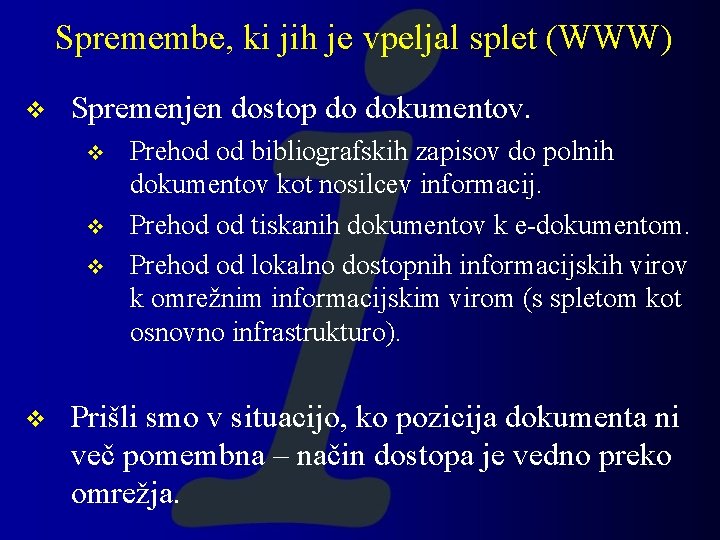 Spremembe, ki jih je vpeljal splet (WWW)

❖ Spremenjen dostop do dokumentov.

❖ Prehod od bibliografskih zapisov do polnih dokumentov kot nosilcev informacij.

❖ Prehod od tiskanih dokumentov k e-dokumentom.

❖ Prehod od lokalno dostopnih informacijskih virov k omrežnim informacijskim virom (s spletom kot osnovno infrastrukturo).

❖ Prišli smo v situacijo, ko pozicija dokumenta ni več pomembna – način dostopa je vedno preko omrežja.